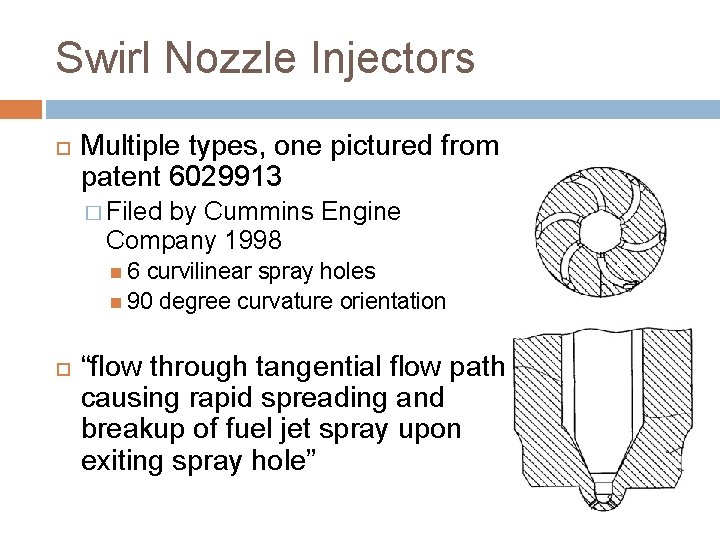 Swirl Nozzle Injectors

Multiple types, one pictured from patent 6029913

Filed by Cummins Engine Company 1998

6 curvilinear spray holes

90 degree curvature orientation

“flow through tangential flow path causing rapid spreading and breakup of fuel jet spray upon exiting spray hole”